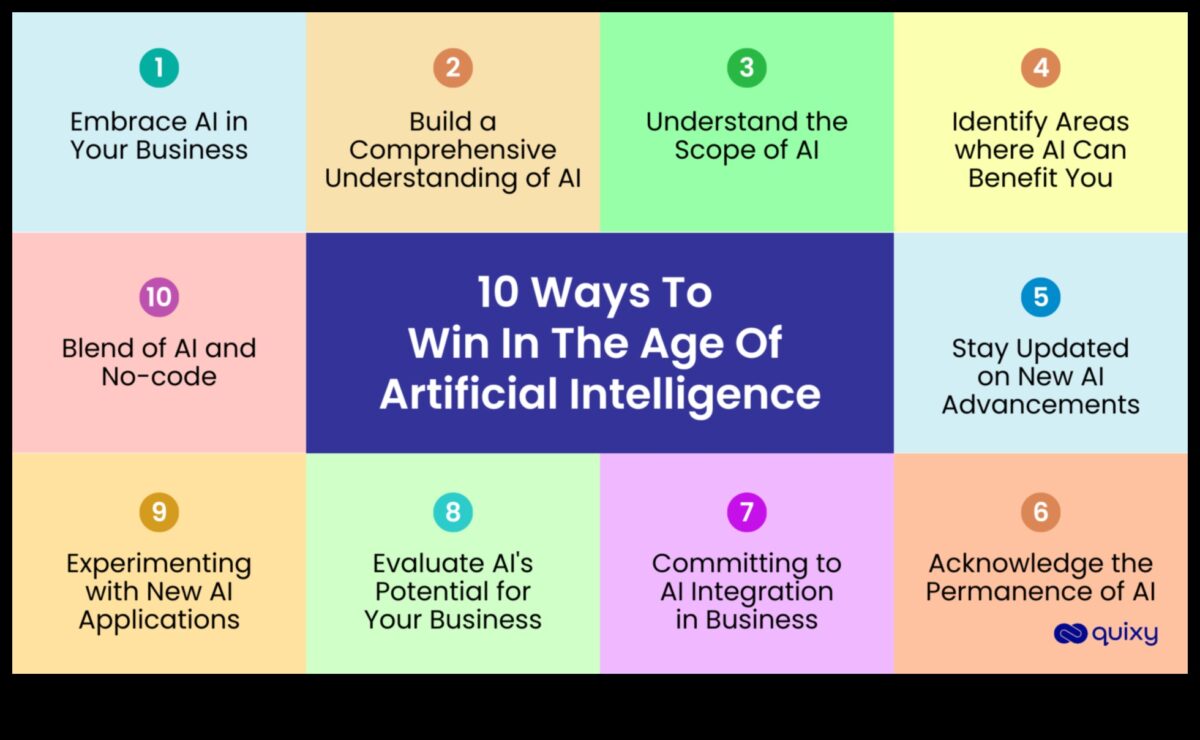 1
Embrace AI in Your Business

2
Build a Comprehensive Understanding of AI

3
Understand the Scope of AI

4
Identify Areas where AI Can Benefit You

10
Blend of AI and No-code

10 Ways To Win In The Age Of Artificial Intelligence

5
Stay Updated on New AI Advancements

9
Experimenting with New AI Applications

8
Evaluate AI's Potential for Your Business

7
Committing to AI Integration in Business

6
Acknowledge the Permanence of AI

quixy